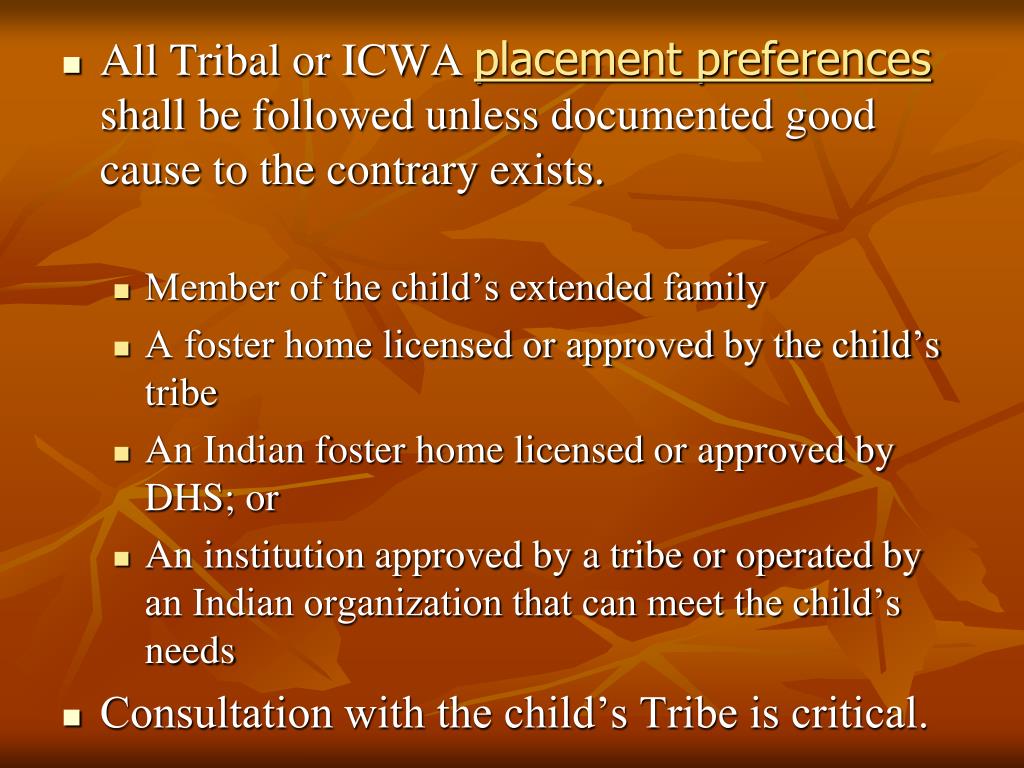 All Tribal or ICWA placement preferences shall be followed unless documented good cause to the contrary exists.

Member of the child’s extended family

A foster home licensed or approved by the child’s tribe

An Indian foster home licensed or approved by DHS; or

An institution approved by a tribe or operated by an Indian organization that can meet the child’s needs

Consultation with the child’s Tribe is critical.